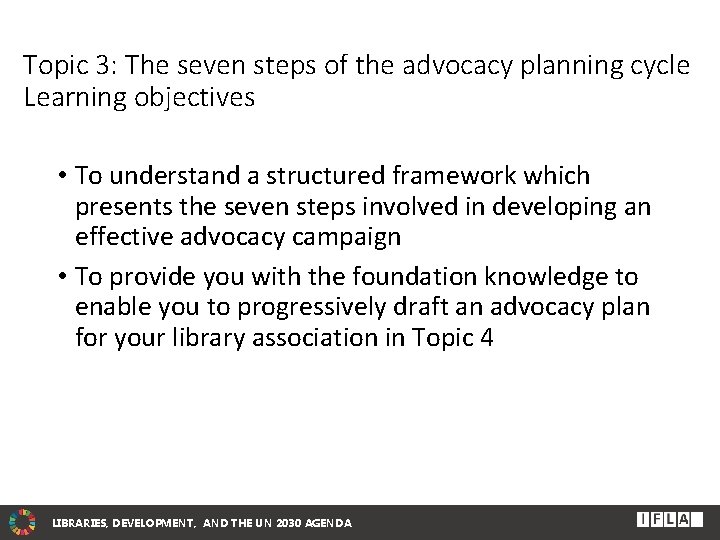 Topic 3: The seven steps of the advocacy planning cycle
Learning objectives

• To understand a structured framework which presents the seven steps involved in developing an effective advocacy campaign
• To provide you with the foundation knowledge to enable you to progressively draft an advocacy plan for your library association in Topic 4

LIBRARIES, DEVELOPMENT, AND THE UN 2030 AGENDA

IFLA